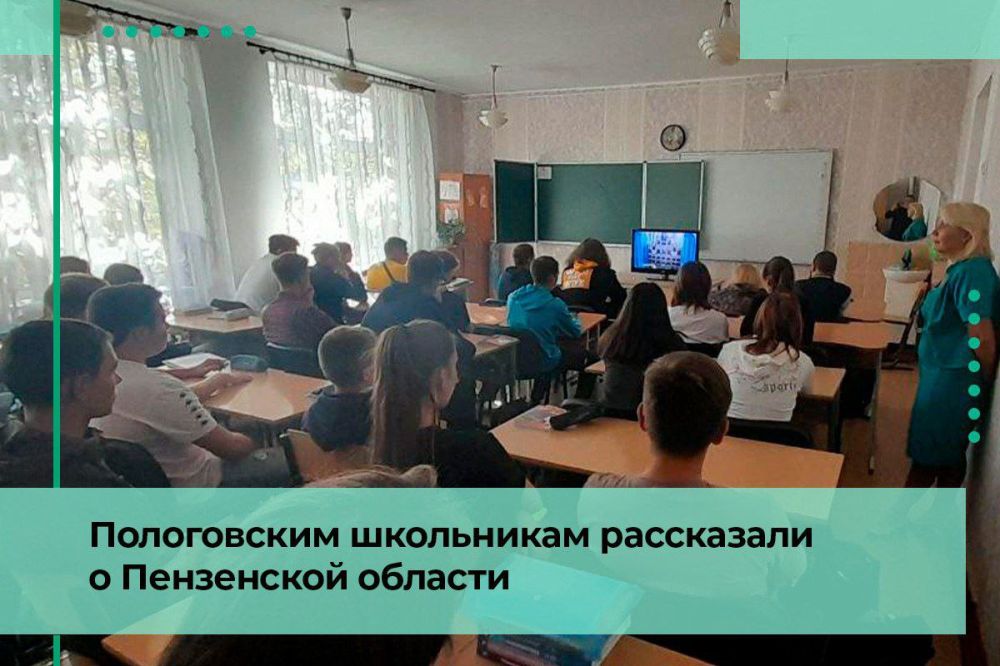 Пологовским школьникам рассказали о Пензенской области